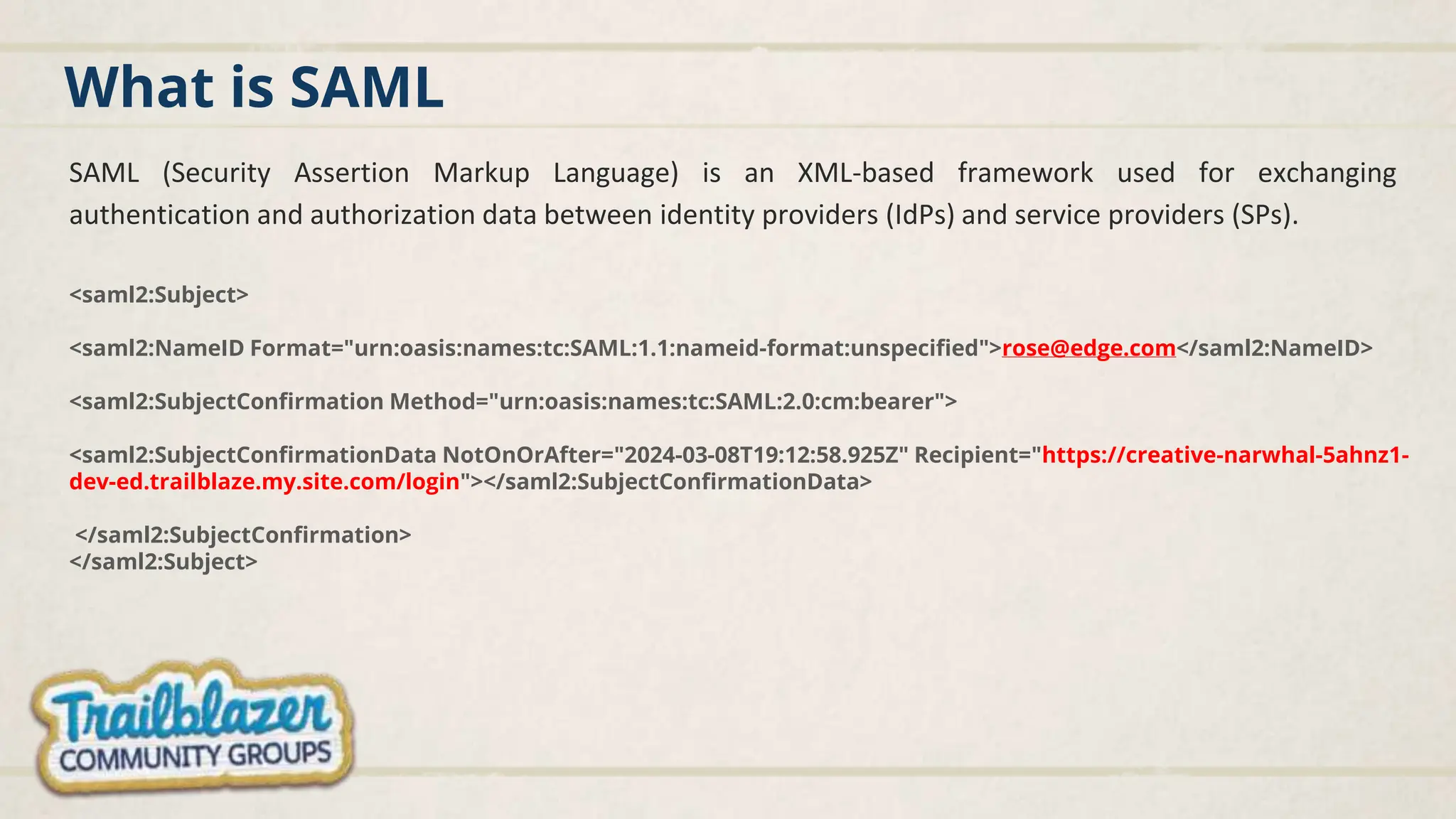 What is SAML

SAML (Security Assertion Markup Language) is an XML-based framework used for exchanging authentication and authorization data between identity providers (IdPs) and service providers (SPs).

<saml2:Subject>

<saml2:NameID Format="urn:oasis:names:tc:SAML:1.1:nameid-format:unspecified">rose@edge.com</saml2:NameID>

<saml2:SubjectConfirmation Method="urn:oasis:names:tc:SAML:2.0:cm:bearer">

<saml2:SubjectConfirmationData NotOnOrAfter="2024-03-08T19:12:58.925Z" Recipient="https://creative-narwhal-5ahnz1-dev-ed.trailblaze.my.site.com/login"></saml2:SubjectConfirmationData>

</saml2:SubjectConfirmation>
</saml2:Subject>

Trailblazer
COMMUNITY GROUPS